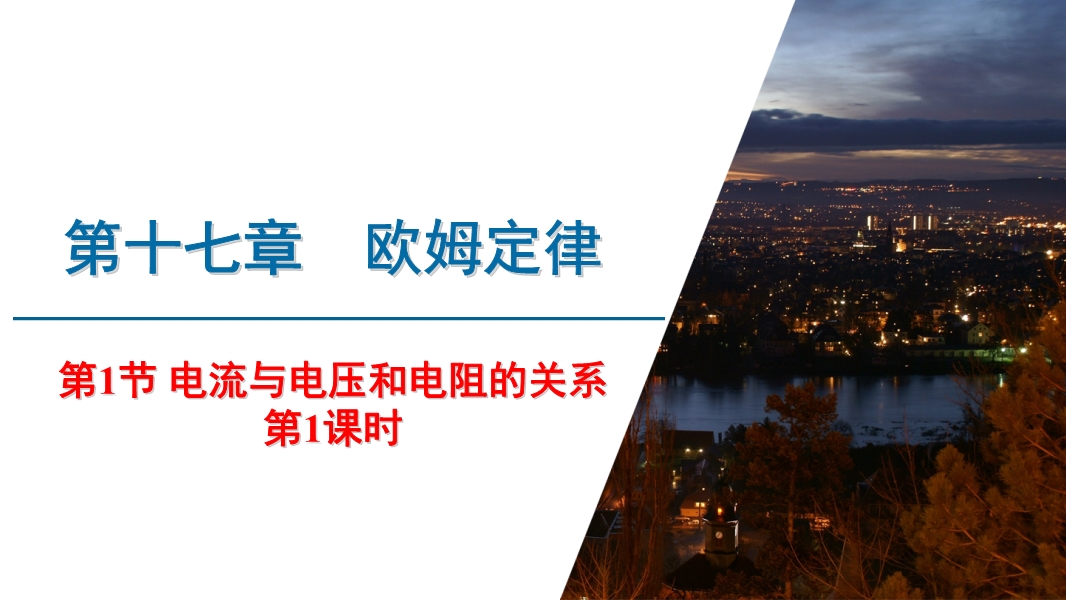 第十七章　欧姆定律

第1节 电流与电压和电阻的关系
第1课时